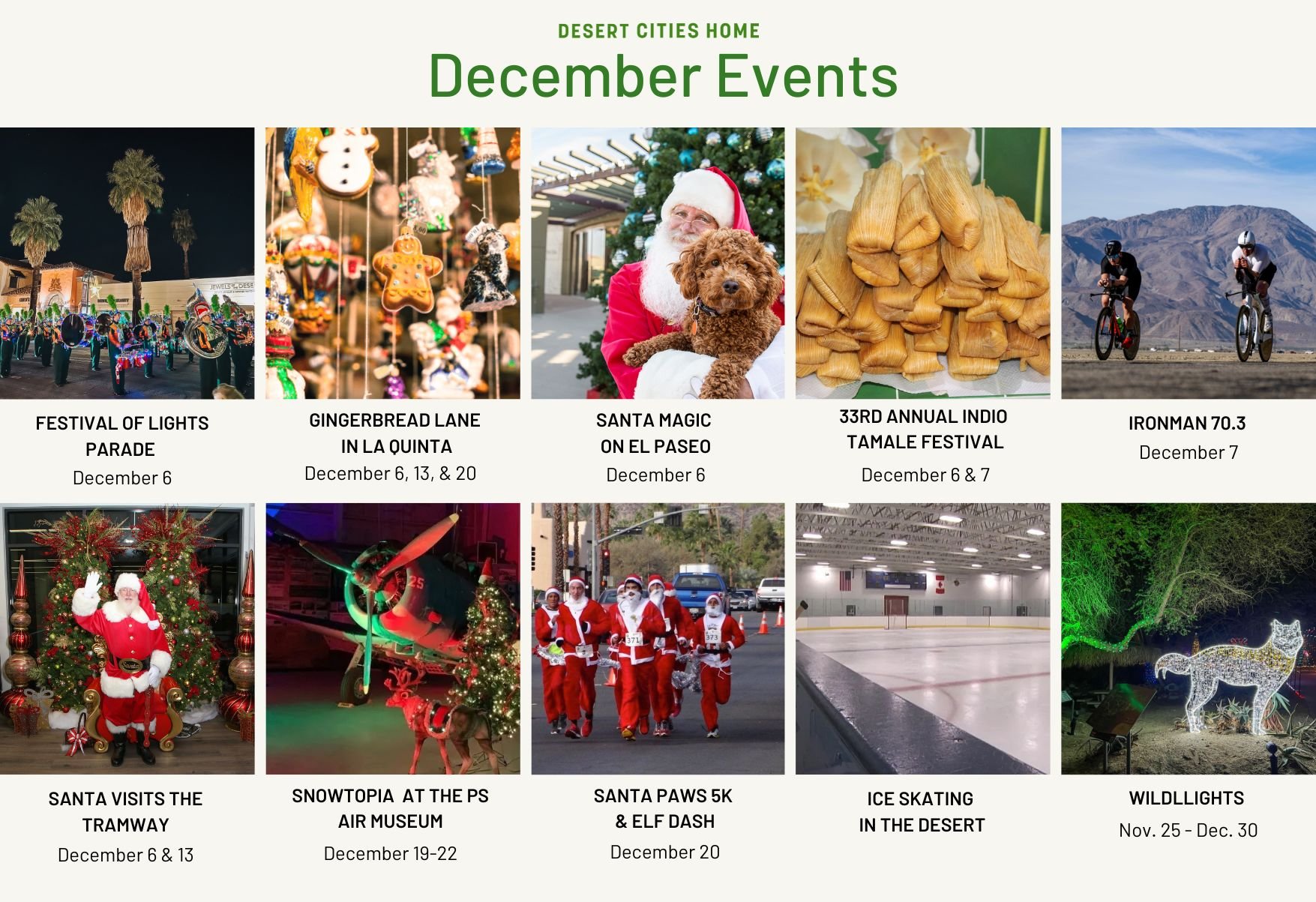 DESERT CITIES HOME
December Events

FESTIVAL OF LIGHTS PARADE
December 6

GINGERBREAD LANE IN LA QUINTA
December 6, 13, & 20

SANTA MAGIC ON EL PASEO
December 6

33RD ANNUAL INDIO TAMALE FESTIVAL
December 6 & 7

IRONMAN 70.3
December 7

SANTA VISITS THE TRAMWAY
December 6 & 13

SNOWTOPIA AT THE PS AIR MUSEUM
December 19-22

SANTA PAWS 5K & ELF DASH
December 20

ICE SKATING IN THE DESERT

WILDLLIGHTS
Nov. 25 - Dec. 30